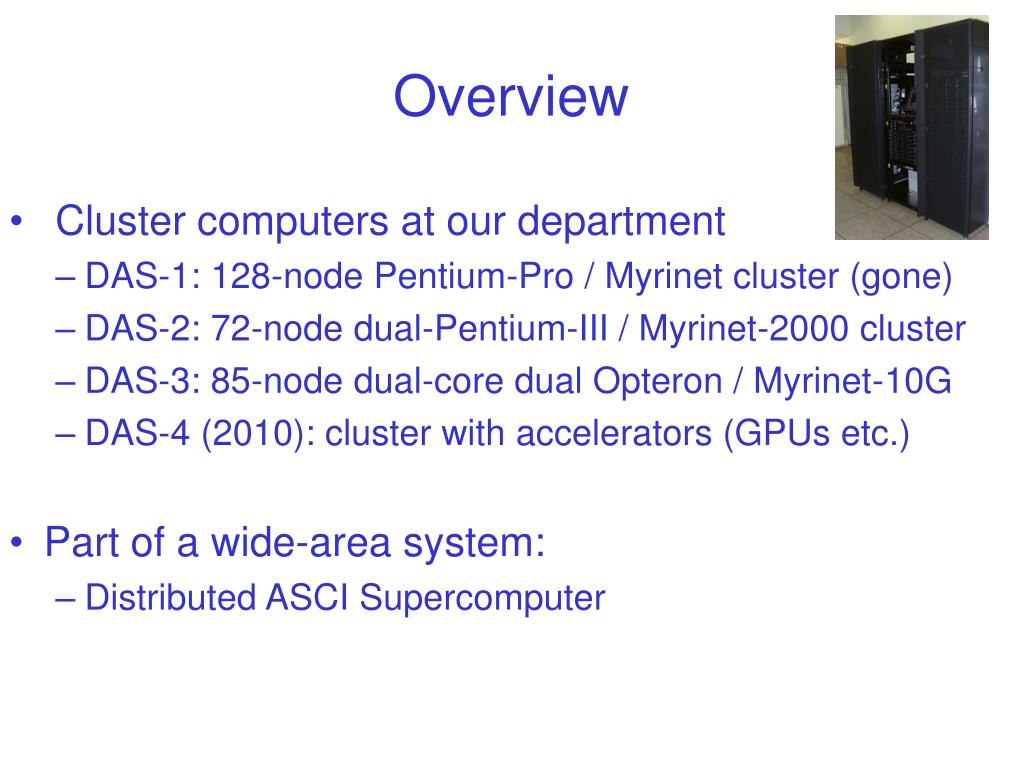 Overview

• Cluster computers at our department
– DAS-1: 128-node Pentium-Pro / Myrinet cluster (gone)
– DAS-2: 72-node dual-Pentium-III / Myrinet-2000 cluster
– DAS-3: 85-node dual-core dual Opteron / Myrinet-10G
– DAS-4 (2010): cluster with accelerators (GPUs etc.)

• Part of a wide-area system:
– Distributed ASCI Supercomputer